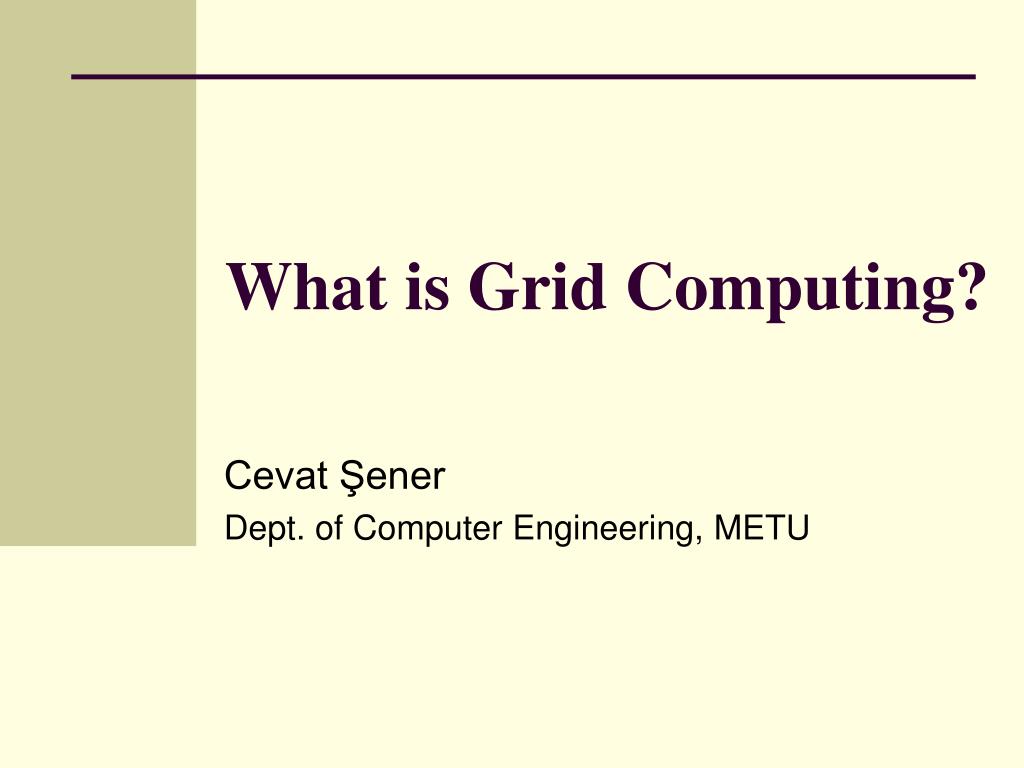 What is Grid Computing?

Cevat Şener

Dept. of Computer Engineering, METU